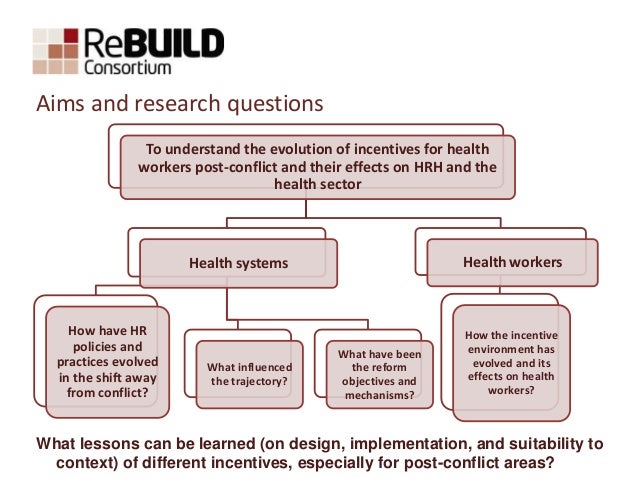 ReBUILD Consortium

Aims and research questions

To understand the evolution of incentives for health workers post-conflict and their effects on HRH and the health sector

Health systems

Health workers

How have HR policies and practices evolved in the shift away from conflict?

What influenced the trajectory?

What have been the reform objectives and mechanisms?

How the incentive environment has evolved and its effects on health workers?

What lessons can be learned (on design, implementation, and suitability to context) of different incentives, especially for post-conflict areas?